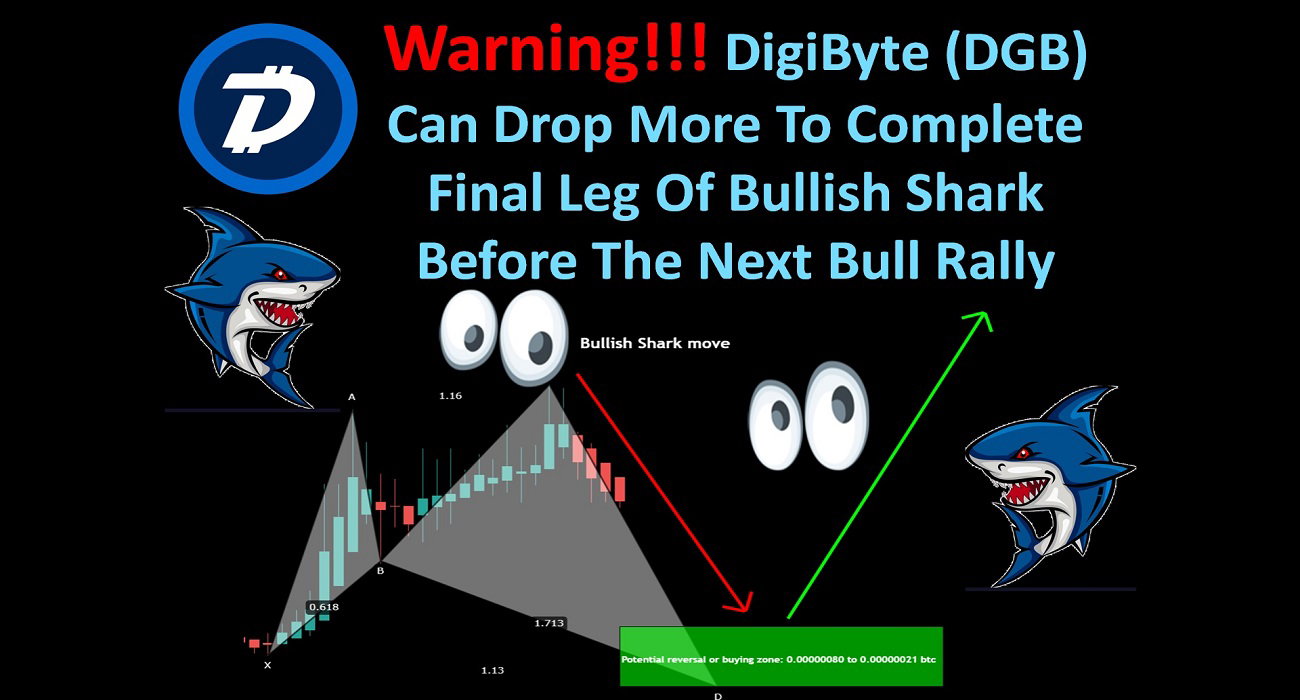 Warning!!! DigiByte (DGB) Can Drop More To Complete Final Leg Of Bullish Shark Before The Next Bull Rally

Bullish Shark move

A

1.16

B

0.618

1.713

X

1.13

Potential reversal or buying zone: 0.00000080 to 0.00000021 btc

D